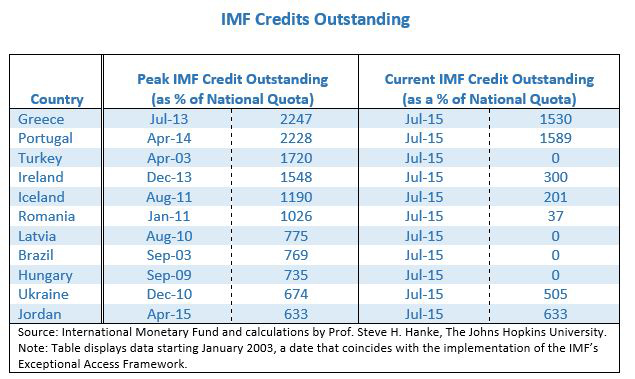 IMF Credits Outstanding

| Country | Peak IMF Credit Outstanding (as % of National Quota) | | Current IMF Credit Outstanding (as a % of National Quota) | |
|---|---|---|---|---|
| Greece | Jul-13 | 2247 | Jul-15 | 1530 |
| Portugal | Apr-14 | 2228 | Jul-15 | 1589 |
| Turkey | Apr-03 | 1720 | Jul-15 | 0 |
| Ireland | Dec-13 | 1548 | Jul-15 | 300 |
| Iceland | Aug-11 | 1190 | Jul-15 | 201 |
| Romania | Jan-11 | 1026 | Jul-15 | 37 |
| Latvia | Aug-10 | 775 | Jul-15 | 0 |
| Brazil | Sep-03 | 769 | Jul-15 | 0 |
| Hungary | Sep-09 | 735 | Jul-15 | 0 |
| Ukraine | Dec-10 | 674 | Jul-15 | 505 |
| Jordan | Apr-15 | 633 | Jul-15 | 633 |

Source: International Monetary Fund and calculations by Prof. Steve H. Hanke, The Johns Hopkins University.
Note: Table displays data starting January 2003, a date that coincides with the implementation of the IMF's Exceptional Access Framework.